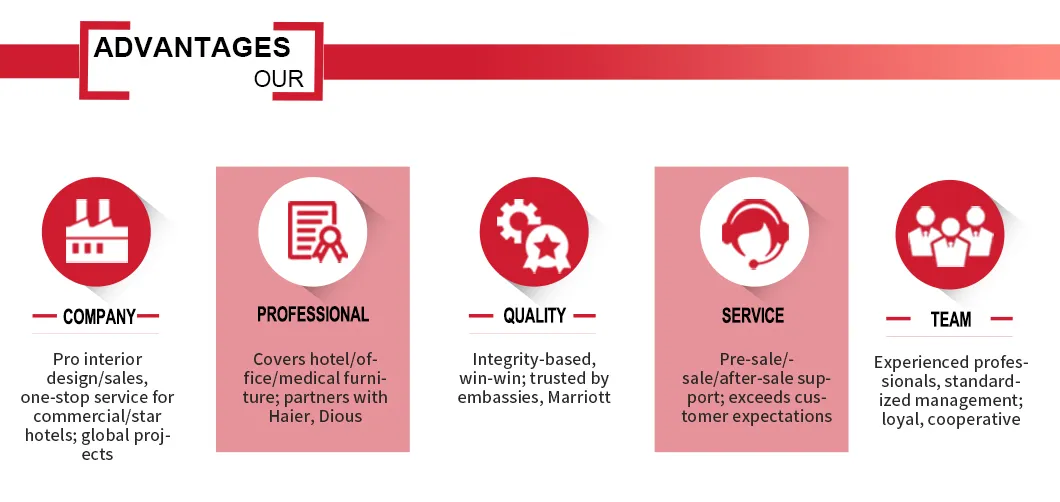 ADVANTAGES
OUR

COMPANY

Pro interior design/sales, one-stop service for commercial/star hotels; global projects

PROFESSIONAL

Covers hotel/office/medical furniture; partners with Haier, Dious

QUALITY

Integrity-based, win-win; trusted by embassies, Marriott

SERVICE

Pre-sale/-sale/after-sale support; exceeds customer expectations

TEAM

Experienced professionals, standardized management; loyal, cooperative